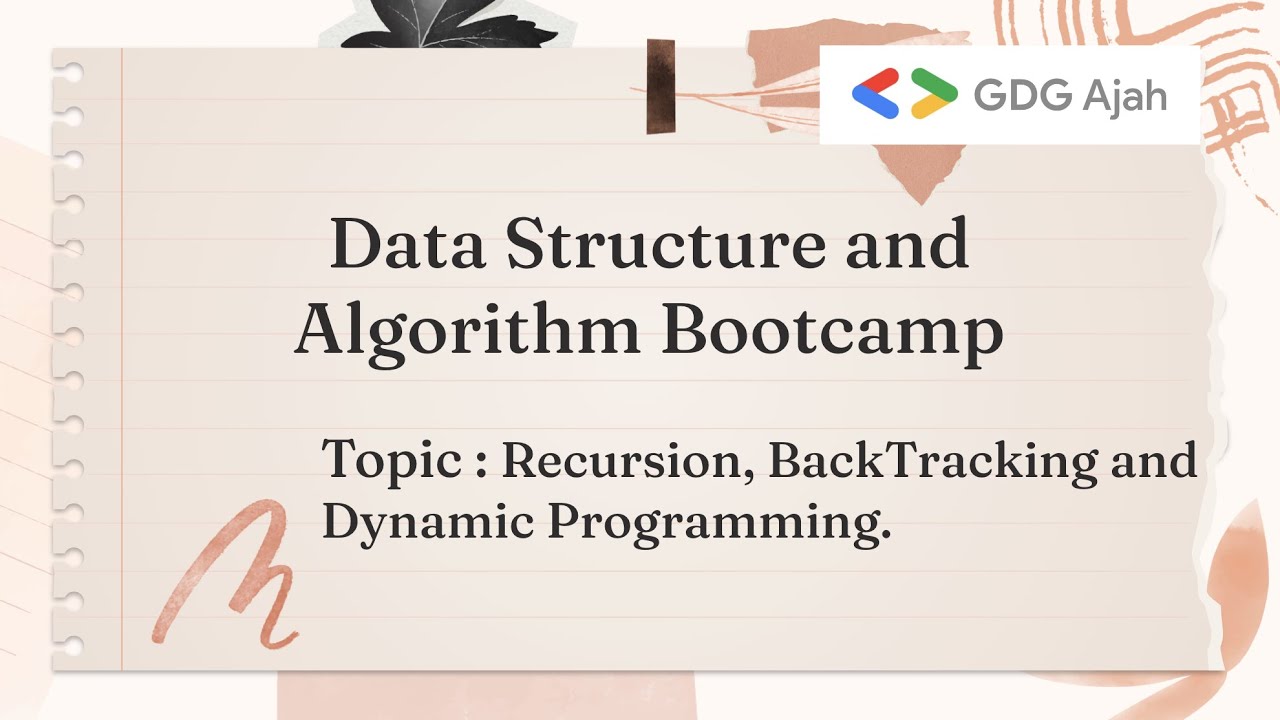 GDG Ajah

Data Structure and Algorithm Bootcamp

Topic : Recursion, BackTracking and Dynamic Programming.